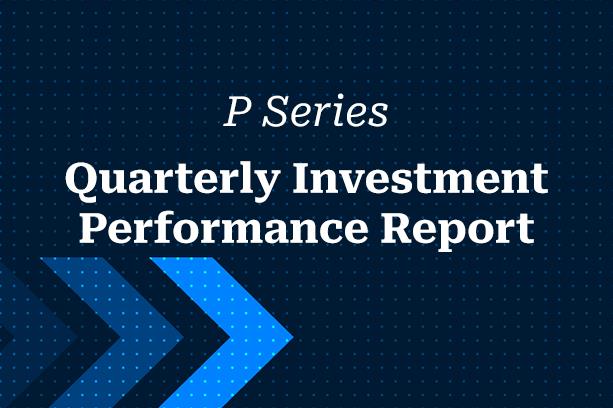 P Series

Quarterly Investment Performance Report